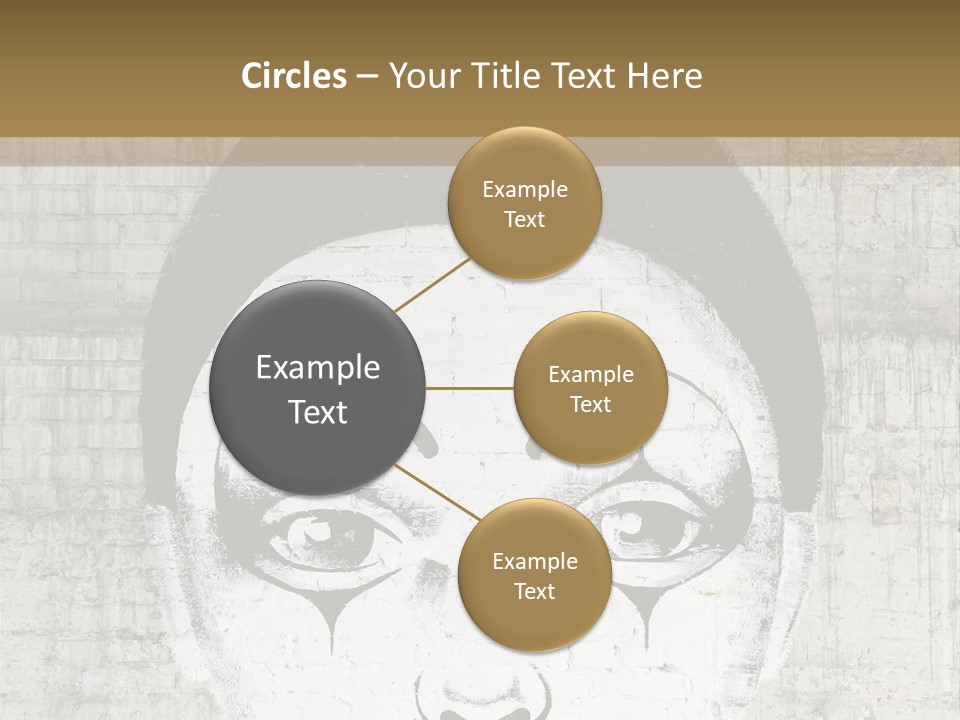 Circles – Your Title Text Here

Example Text

Example Text

Example Text

Example Text